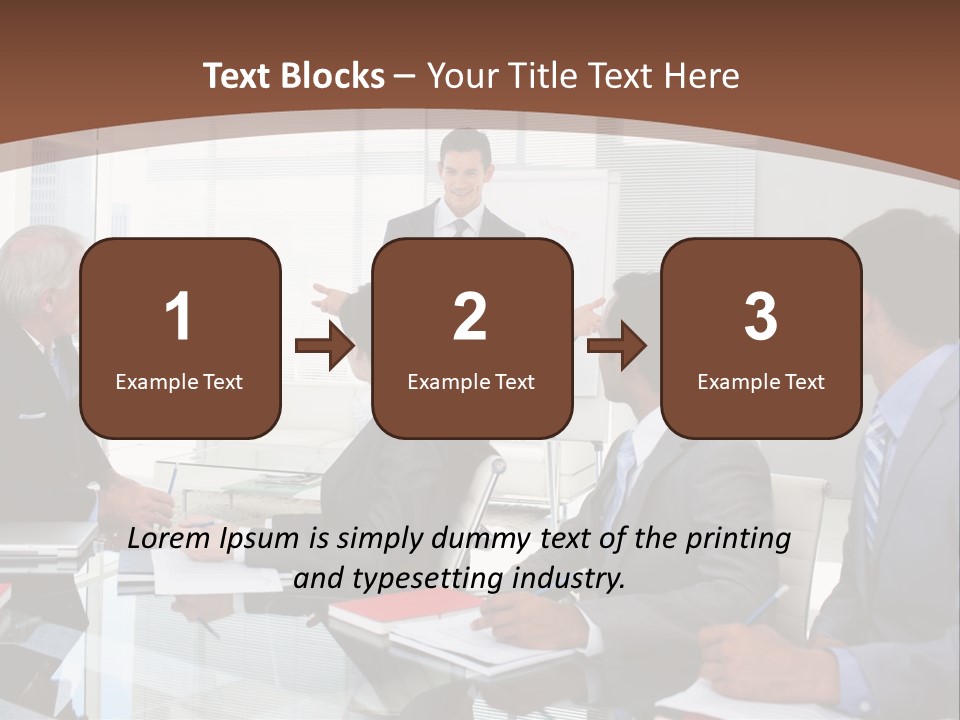 Text Blocks – Your Title Text Here

1
Example Text

2
Example Text

3
Example Text

Lorem Ipsum is simply dummy text of the printing and typesetting industry.